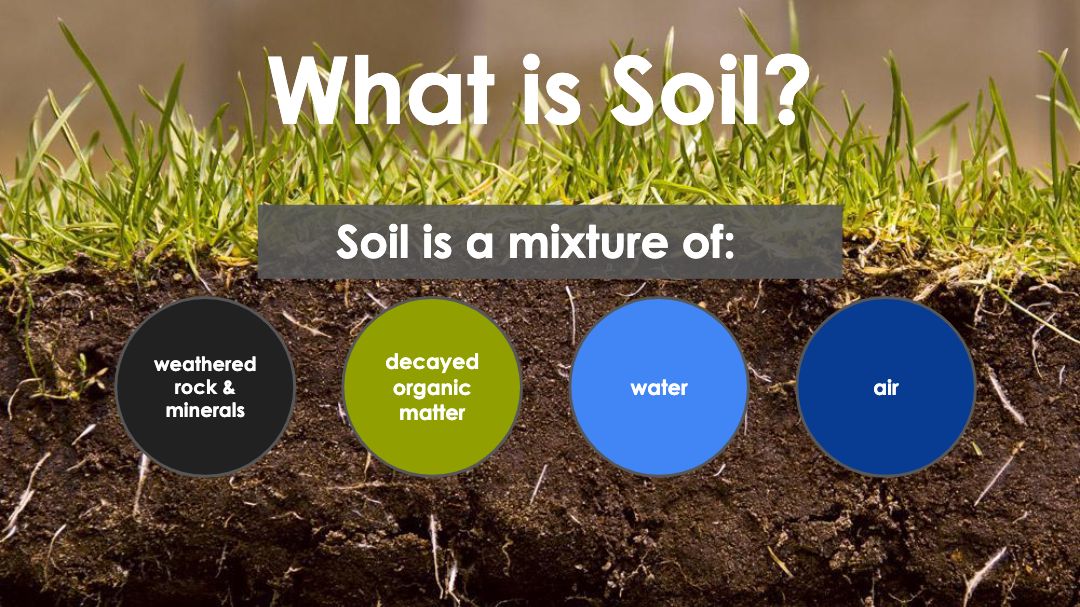 What is Soil?

Soil is a mixture of:

weathered rock & minerals

decayed organic matter

water

air